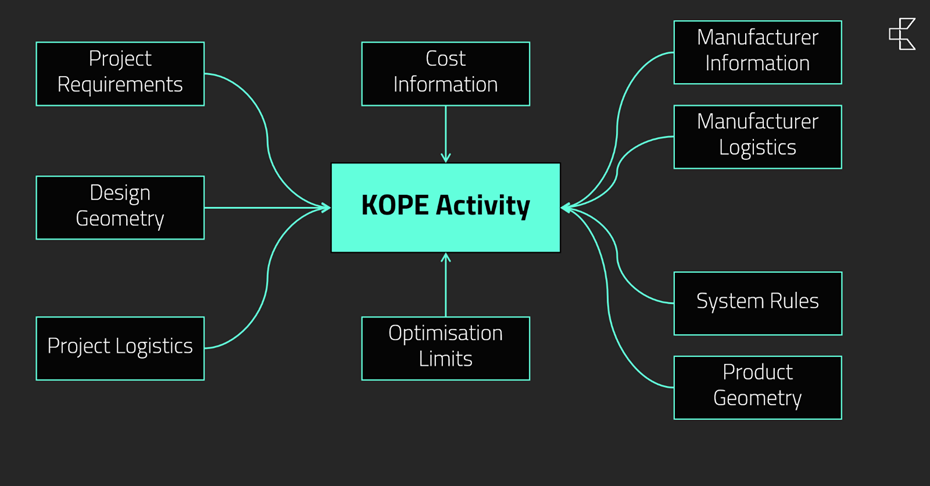 Project Requirements

Design Geometry

Project Logistics

Cost Information

KOPE Activity

Optimisation Limits

Manufacturer Information

Manufacturer Logistics

System Rules

Product Geometry